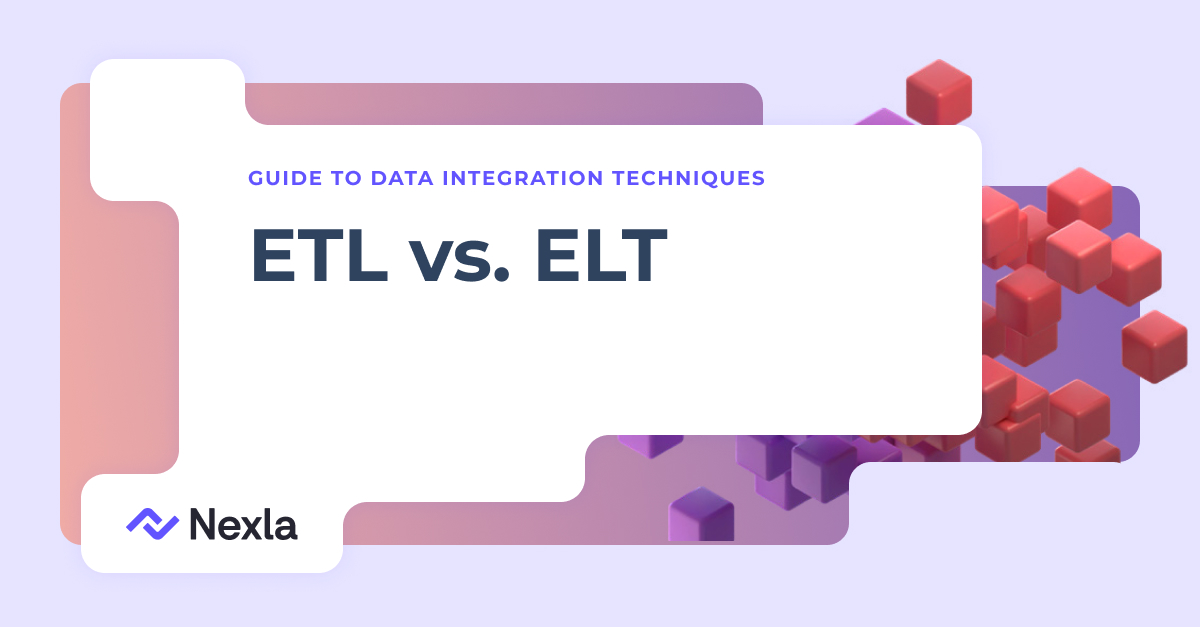 GUIDE TO DATA INTEGRATION TECHNIQUES

ETL vs. ELT

Nexla